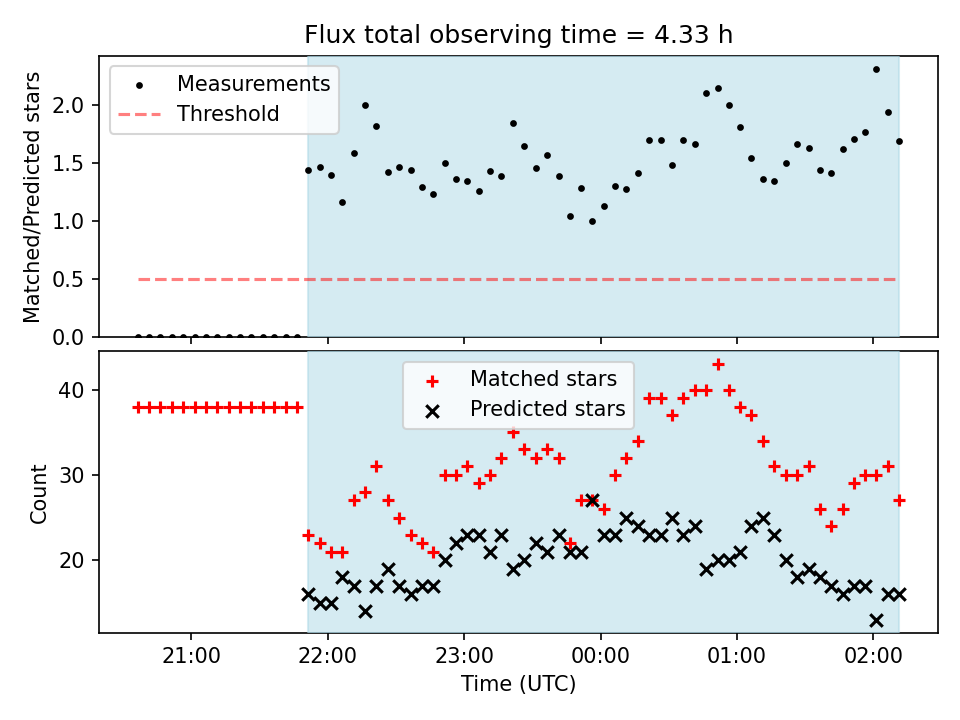 Flux total observing time = 4.33 h

Measurements
Threshold

Matched/Predicted stars

2.0
1.5
1.0
0.5
0.0

Matched stars
Predicted stars

Count

40
30
20

21:00
22:00
23:00
00:00
01:00
02:00

Time (UTC)